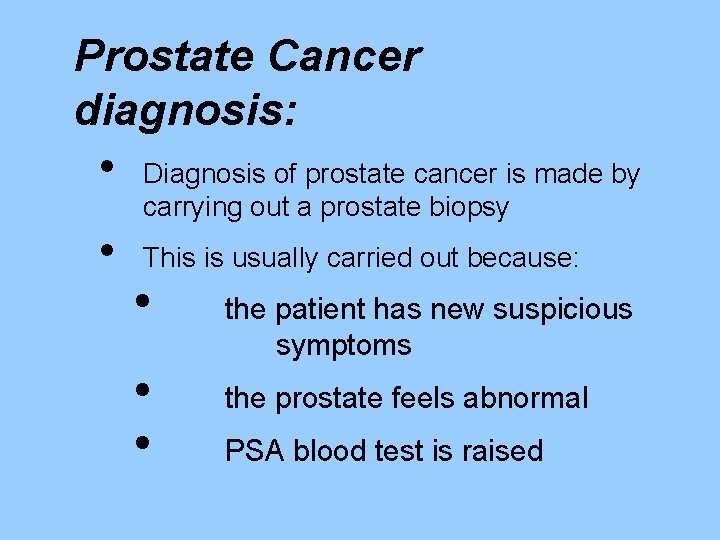 Prostate Cancer diagnosis:

• Diagnosis of prostate cancer is made by carrying out a prostate biopsy

• This is usually carried out because:

• the patient has new suspicious symptoms

• the prostate feels abnormal

• PSA blood test is raised